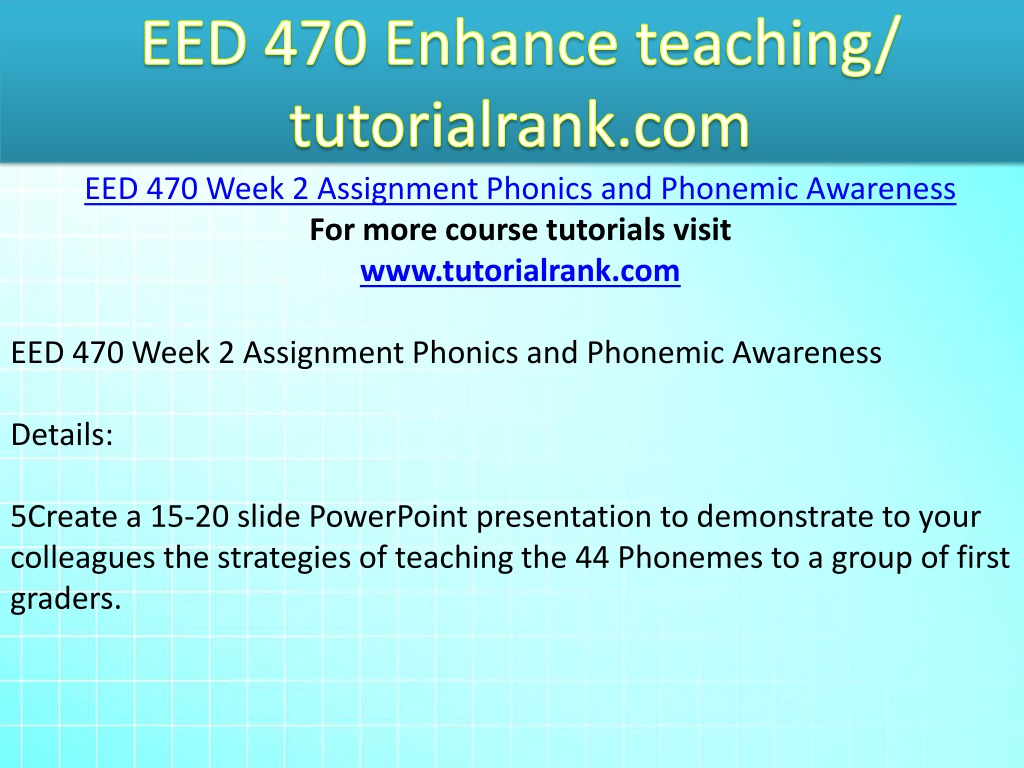 EED 470 Enhance teaching/ tutorialrank.com

EED 470 Week 2 Assignment Phonics and Phonemic Awareness
For more course tutorials visit
www.tutorialrank.com

EED 470 Week 2 Assignment Phonics and Phonemic Awareness

Details:

5Create a 15-20 slide PowerPoint presentation to demonstrate to your colleagues the strategies of teaching the 44 Phonemes to a group of first graders.